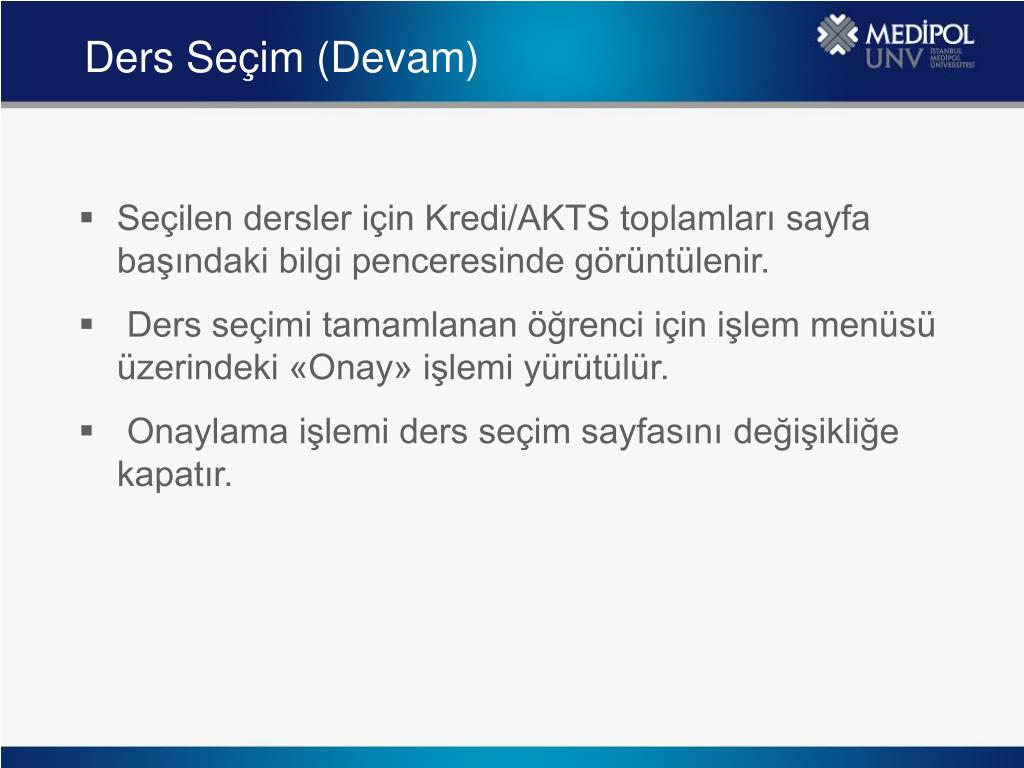 Ders Seçim (Devam)

MEDİPOL UNV İSTANBUL MEDİPOL ÜNİVERSİTESİ

▪ Seçilen dersler için Kredi/AKTS toplamları sayfa başındaki bilgi penceresinde görüntülenir.

▪ Ders seçimi tamamlanan öğrenci için işlem menüsü üzerindeki «Onay» işlemi yürütülür.

▪ Onaylama işlemi ders seçim sayfasını değişikliğe kapatır.